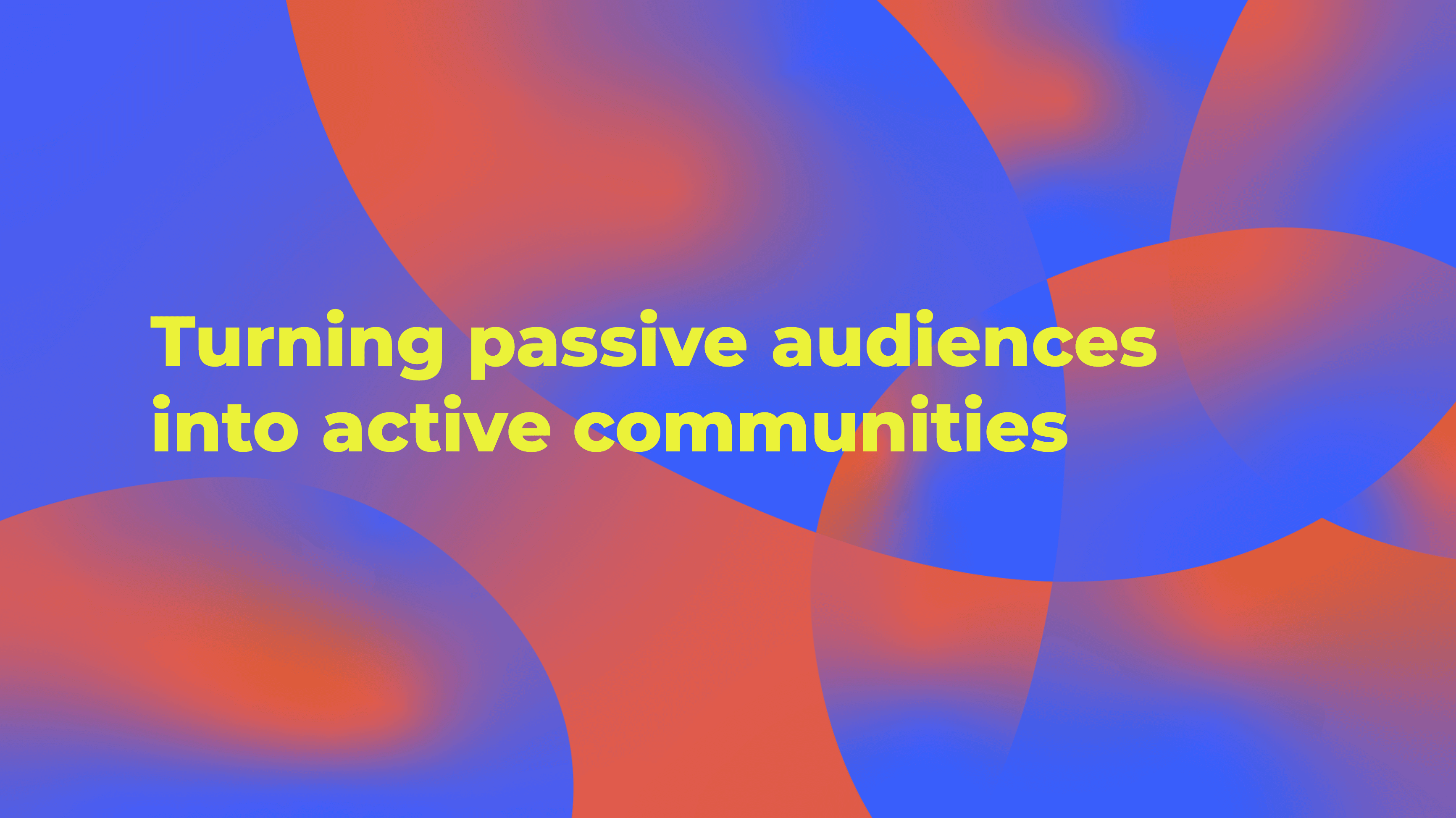 Turning passive audiences
into active communities